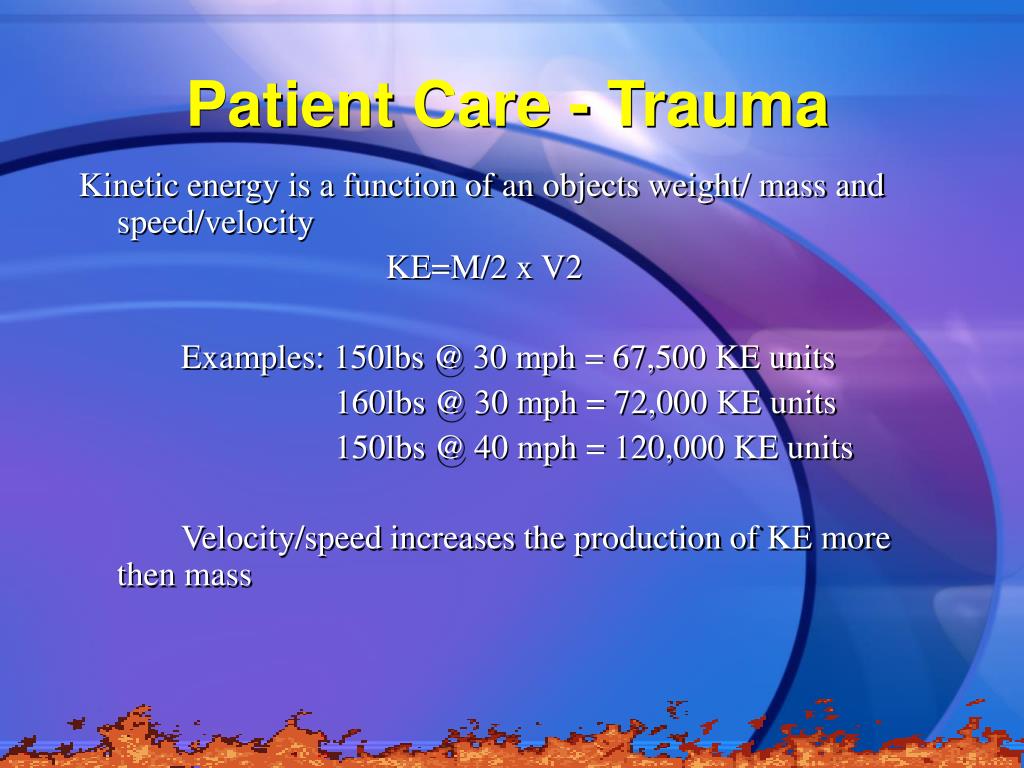 Patient Care - Trauma

Kinetic energy is a function of an objects weight/ mass and speed/velocity

KE=M/2 x V2

Examples: 150lbs @ 30 mph = 67,500 KE units
160lbs @ 30 mph = 72,000 KE units
150lbs @ 40 mph = 120,000 KE units

Velocity/speed increases the production of KE more then mass